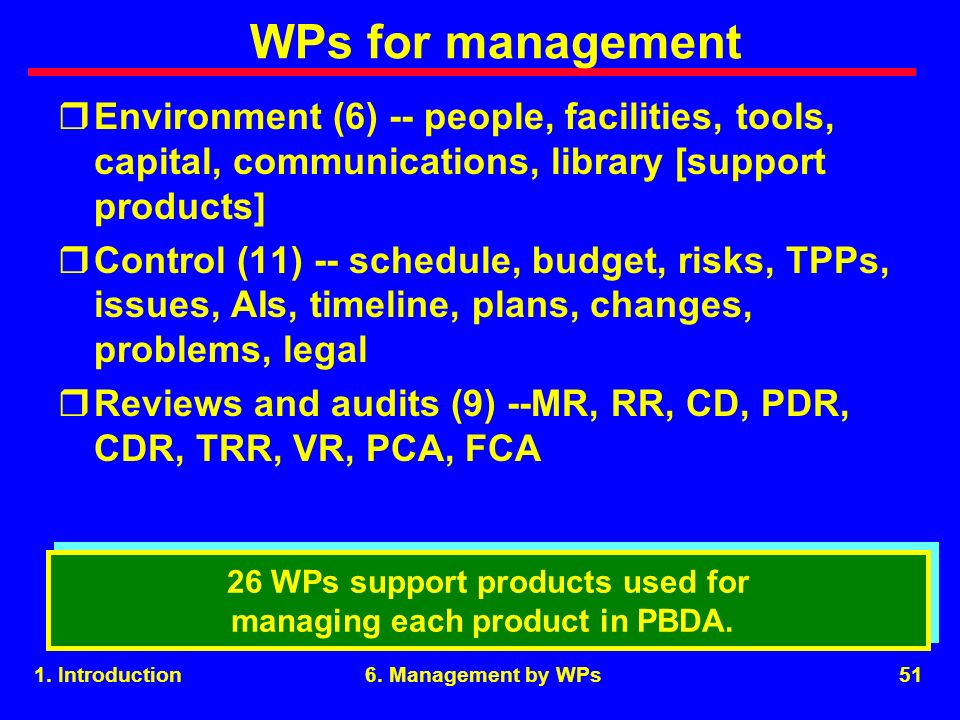 WPs for management

❒ Environment (6) -- people, facilities, tools, capital, communications, library [support products]

❒ Control (11) -- schedule, budget, risks, TPPs, issues, AIs, timeline, plans, changes, problems, legal

❒ Reviews and audits (9) --MR, RR, CD, PDR, CDR, TRR, VR, PCA, FCA

26 WPs support products used for managing each product in PBDA.

1. Introduction

6. Management by WPs

51